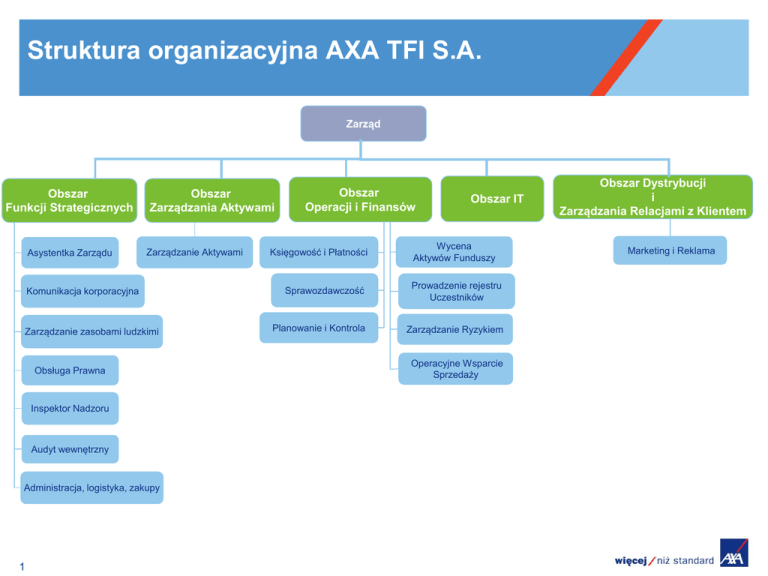 Struktura organizacyjna AXA TFI S.A.

Zarząd

Obszar Funkcji Strategicznych

Asystentka Zarządu

Komunikacja korporacyjna

Zarządzanie zasobami ludzkimi

Obsługa Prawna

Inspektor Nadzoru

Audyt wewnętrzny

Administracja, logistyka, zakupy

Obszar Zarządzania Aktywami

Zarządzanie Aktywami

Obszar Operacji i Finansów

Księgowość i Płatności

Sprawozdawczość

Planowanie i Kontrola

Wycena Aktywów Funduszy

Prowadzenie rejestru Uczestników

Zarządzanie Ryzykiem

Operacyjne Wsparcie Sprzedaży

Obszar IT

Obszar Dystrybucji i Zarządzania Relacjami z Klientem

Marketing i Reklama

1

więcej / niż standard AXA